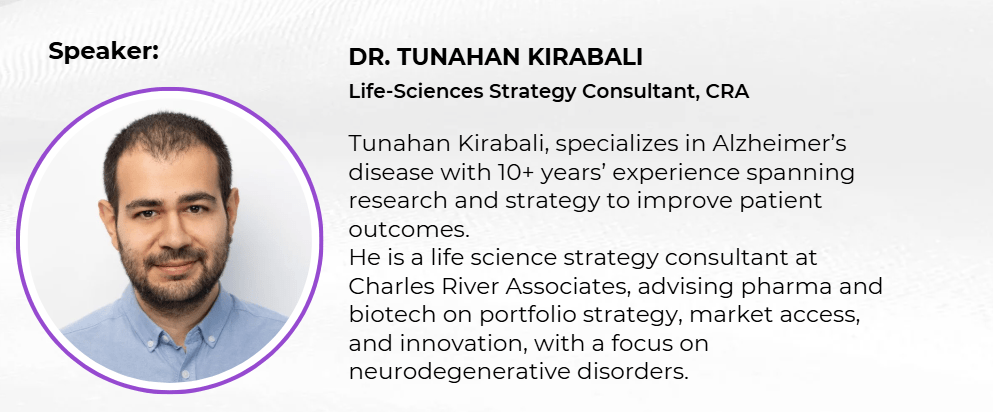 Speaker:

DR. TUNAHAN KIRABALI

Life-Sciences Strategy Consultant, CRA

Tunahan Kirabali, specializes in Alzheimer's disease with 10+ years' experience spanning research and strategy to improve patient outcomes.
He is a life science strategy consultant at Charles River Associates, advising pharma and biotech on portfolio strategy, market access, and innovation, with a focus on neurodegenerative disorders.